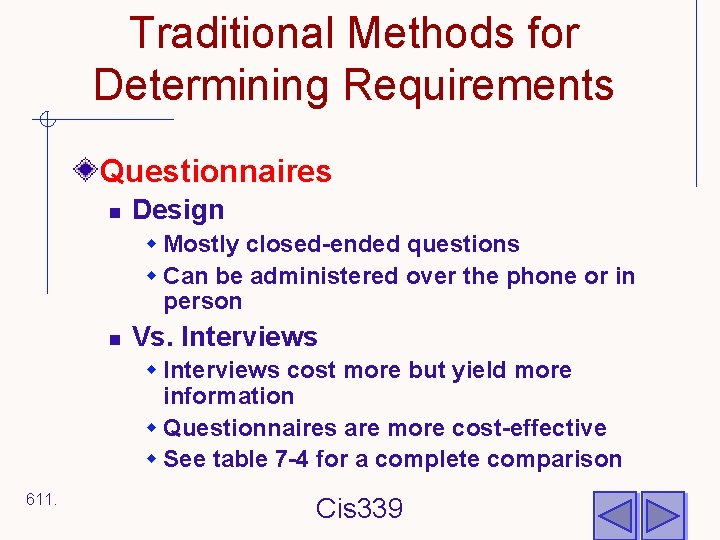 Traditional Methods for Determining Requirements

Questionnaires
Design
Mostly closed-ended questions
Can be administered over the phone or in person
Vs. Interviews
Interviews cost more but yield more information
Questionnaires are more cost-effective
See table 7-4 for a complete comparison

611.

Cis339